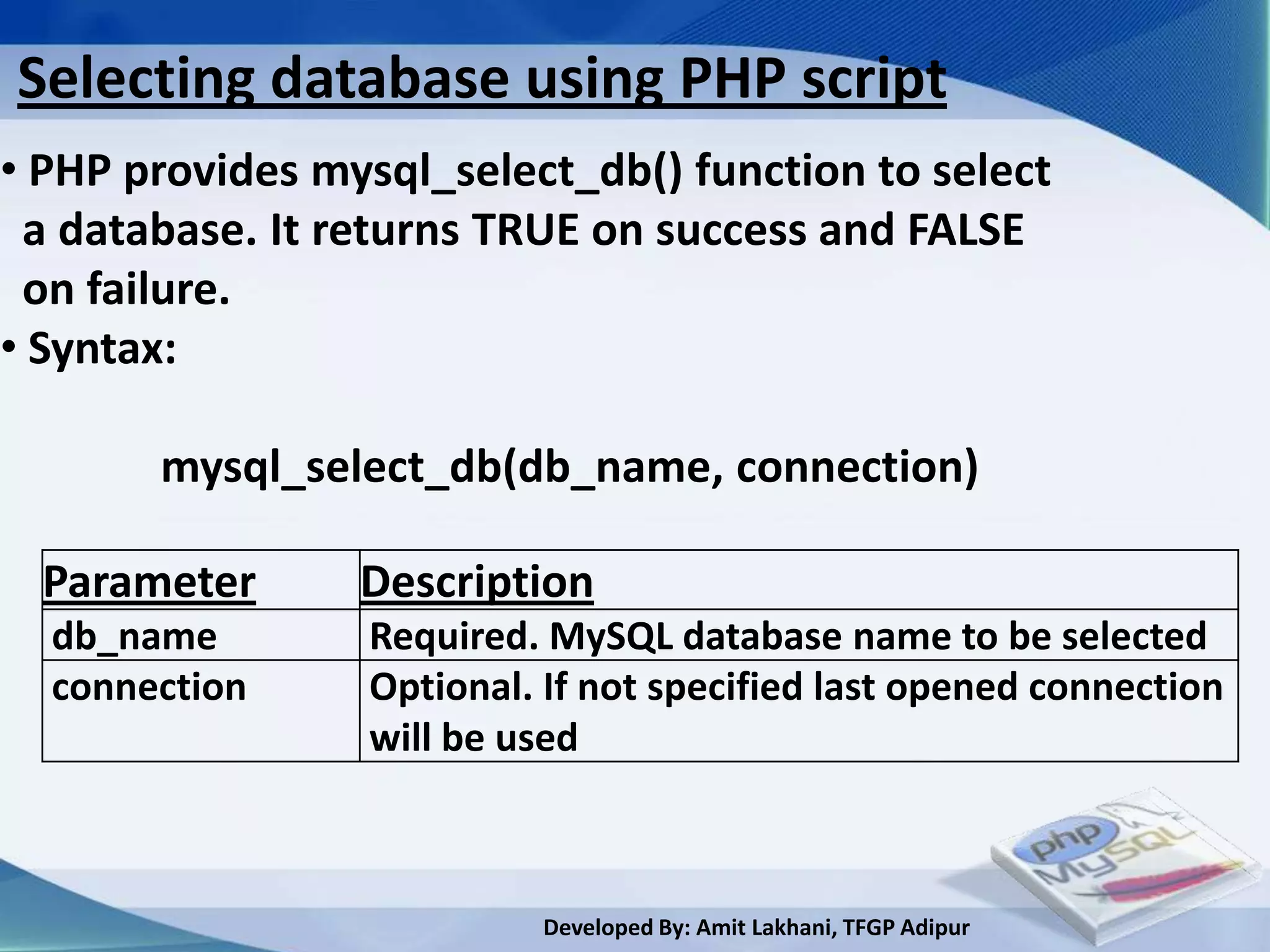 Selecting database using PHP script

• PHP provides mysql_select_db() function to select a database. It returns TRUE on success and FALSE on failure.

• Syntax:

mysql_select_db(db_name, connection)

| Parameter | Description |
|---|---|
| db_name | Required. MySQL database name to be selected |
| connection | Optional. If not specified last opened connection will be used |

php MySQL

Developed By: Amit Lakhani, TFGP Adipur